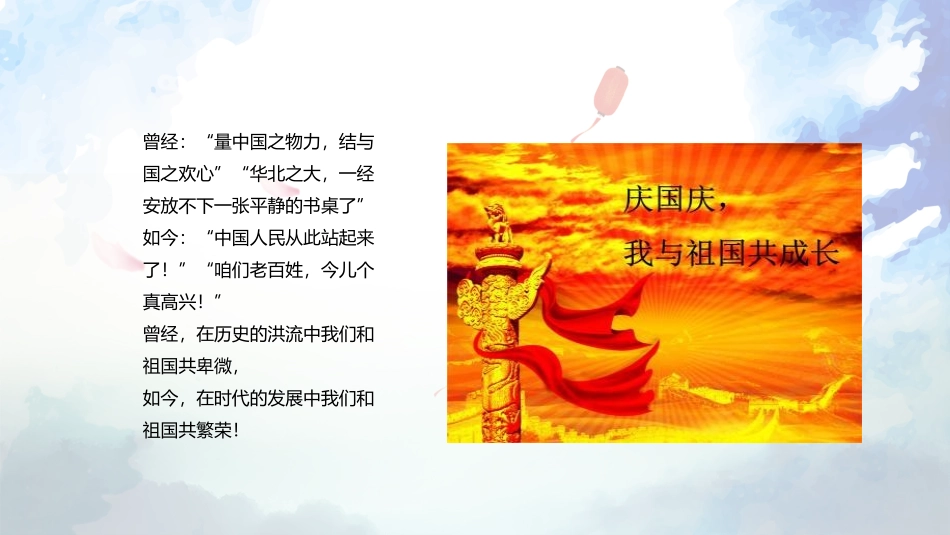 曾经：“量中国之物力，结与国之欢心”“华北之大，一经安放不下一张平静的书桌了”
如今：“中国人民从此站起来了！”“咱们老百姓，今儿个真高兴！”
曾经，在历史的洪流中我们和祖国共卑微，
如今，在时代的发展中我们和祖国共繁荣！

庆国庆，
我与祖国共成长